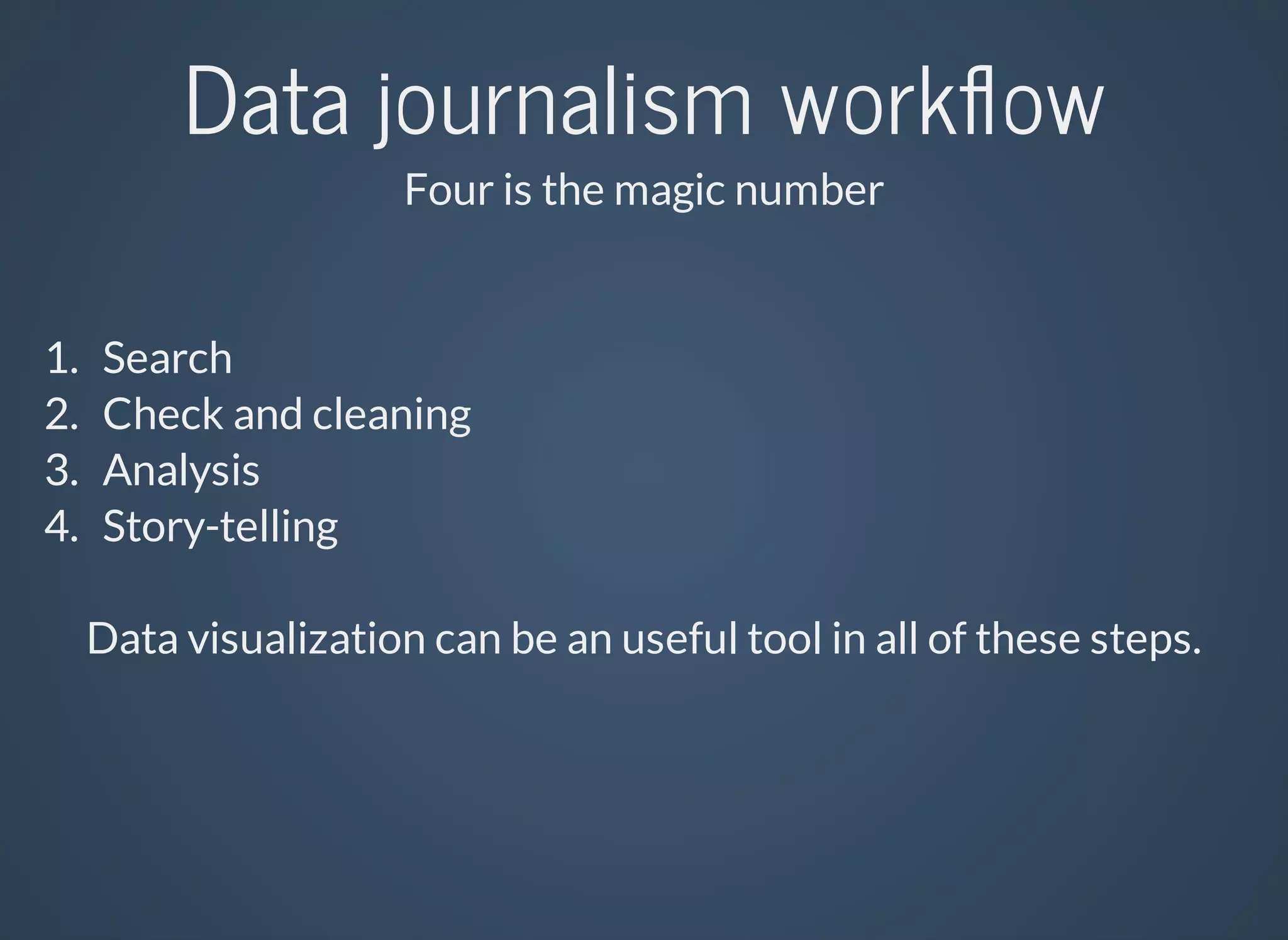 Data journalism workflow

Four is the magic number

1. Search
2. Check and cleaning
3. Analysis
4. Story-telling

Data visualization can be an useful tool in all of these steps.